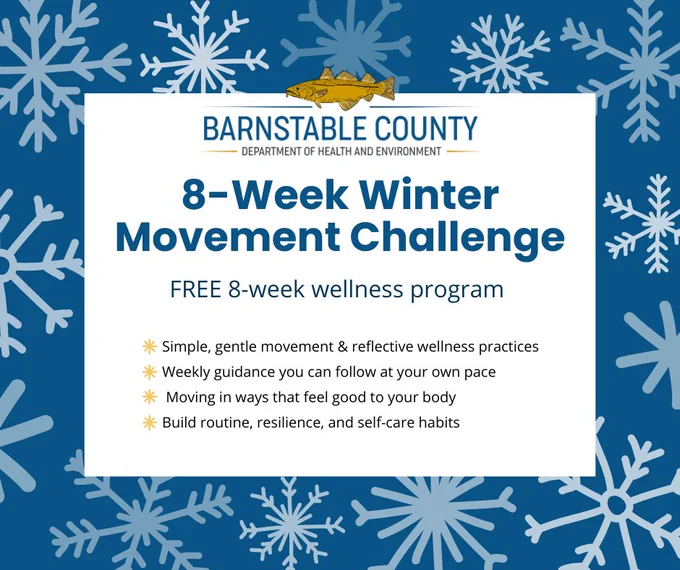 BARNSTABLE COUNTY
DEPARTMENT OF HEALTH AND ENVIRONMENT

8-Week Winter Movement Challenge

FREE 8-week wellness program

Simple, gentle movement & reflective wellness practices
Weekly guidance you can follow at your own pace
Moving in ways that feel good to your body
Build routine, resilience, and self-care habits